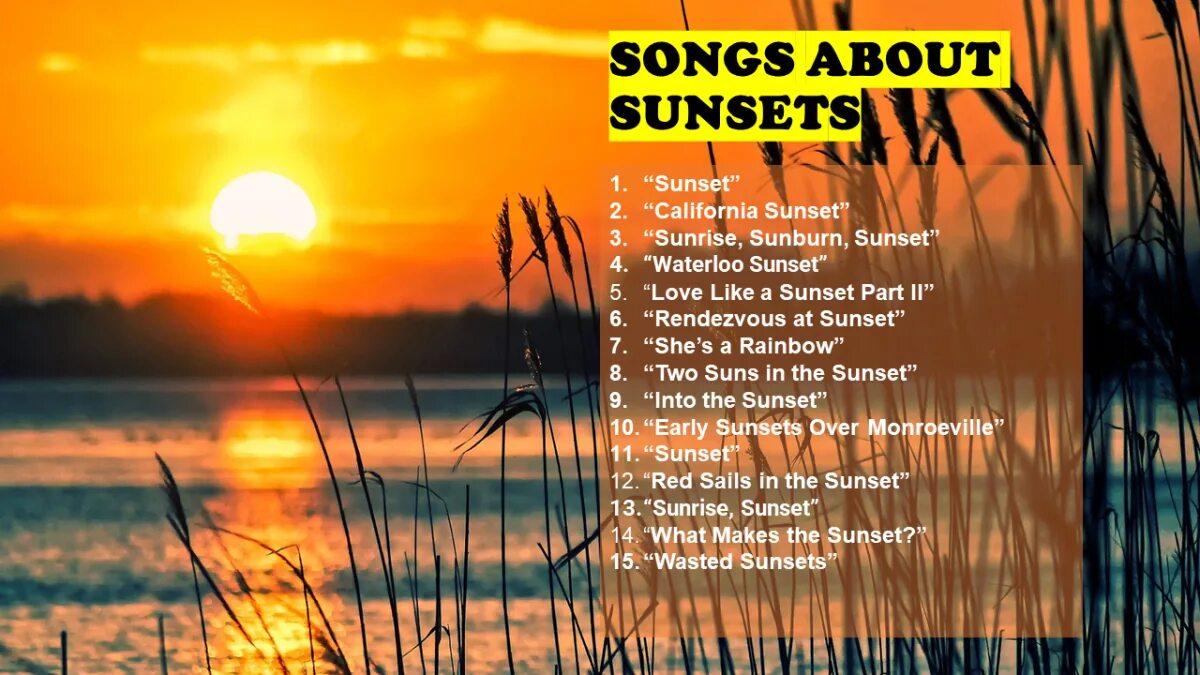 SONGS ABOUT SUNSETS

1. “Sunset”
2. “California Sunset”
3. “Sunrise, Sunburn, Sunset”
4. “Waterloo Sunset”
5. “Love Like a Sunset Part II”
6. “Rendezvous at Sunset”
7. “She’s a Rainbow”
8. “Two Suns in the Sunset”
9. “Into the Sunset”
10. “Early Sunsets Over Monroeville”
11. “Sunset”
12. “Red Sails in the Sunset”
13. “Sunrise, Sunset”
14. “What Makes the Sunset?”
15. “Wasted Sunsets”